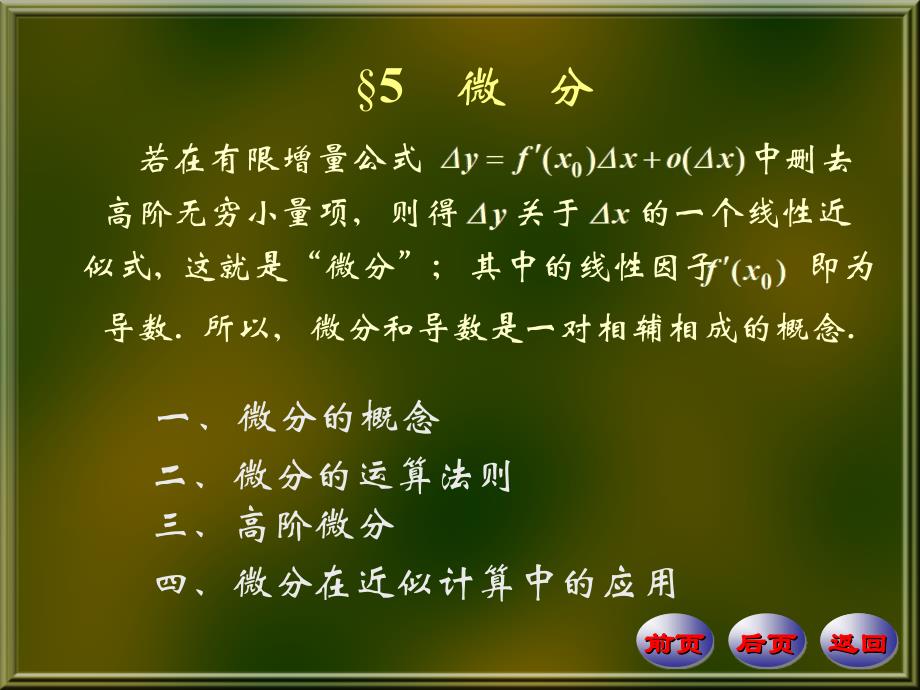 §5　微　分

若在有限增量公式 $\Delta y = f'(x_0)\Delta x + o(\Delta x)$ 中删去高阶无穷小量项，则得 $\Delta y$ 关于 $\Delta x$ 的一个线性近似式，这就是“微分”；其中的线性因子 $f'(x_0)$ 即为导数. 所以，微分和导数是一对相辅相成的概念.

一、微分的概念

二、微分的运算法则

三、高阶微分

四、微分在近似计算中的应用

前页　后页　返回